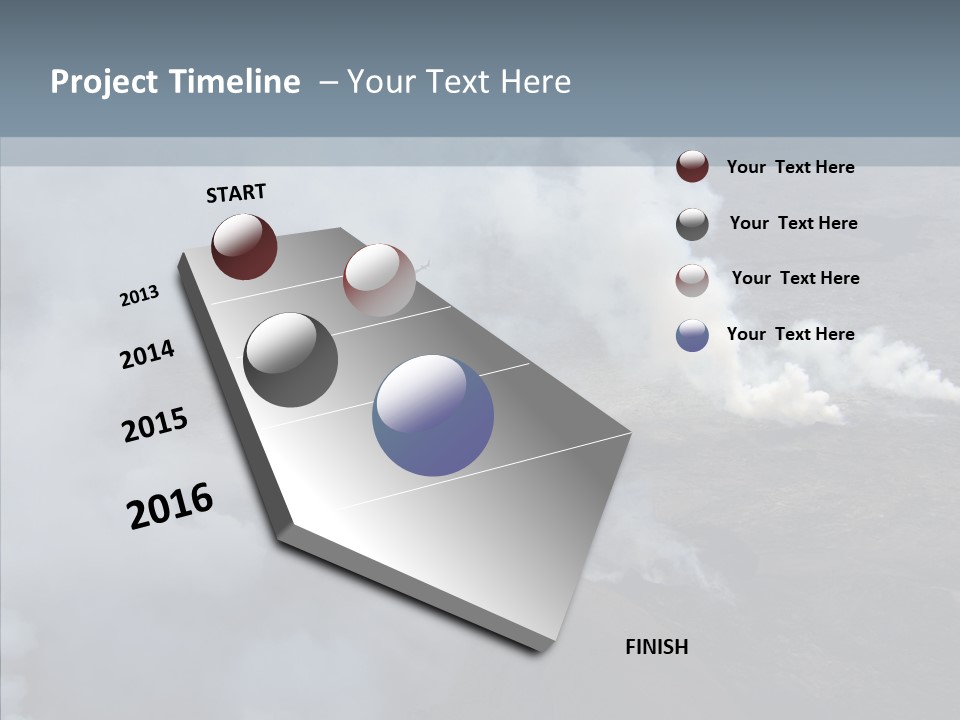 Project Timeline – Your Text Here

START

2013

2014

2015

2016

FINISH

Your Text Here

Your Text Here

Your Text Here

Your Text Here